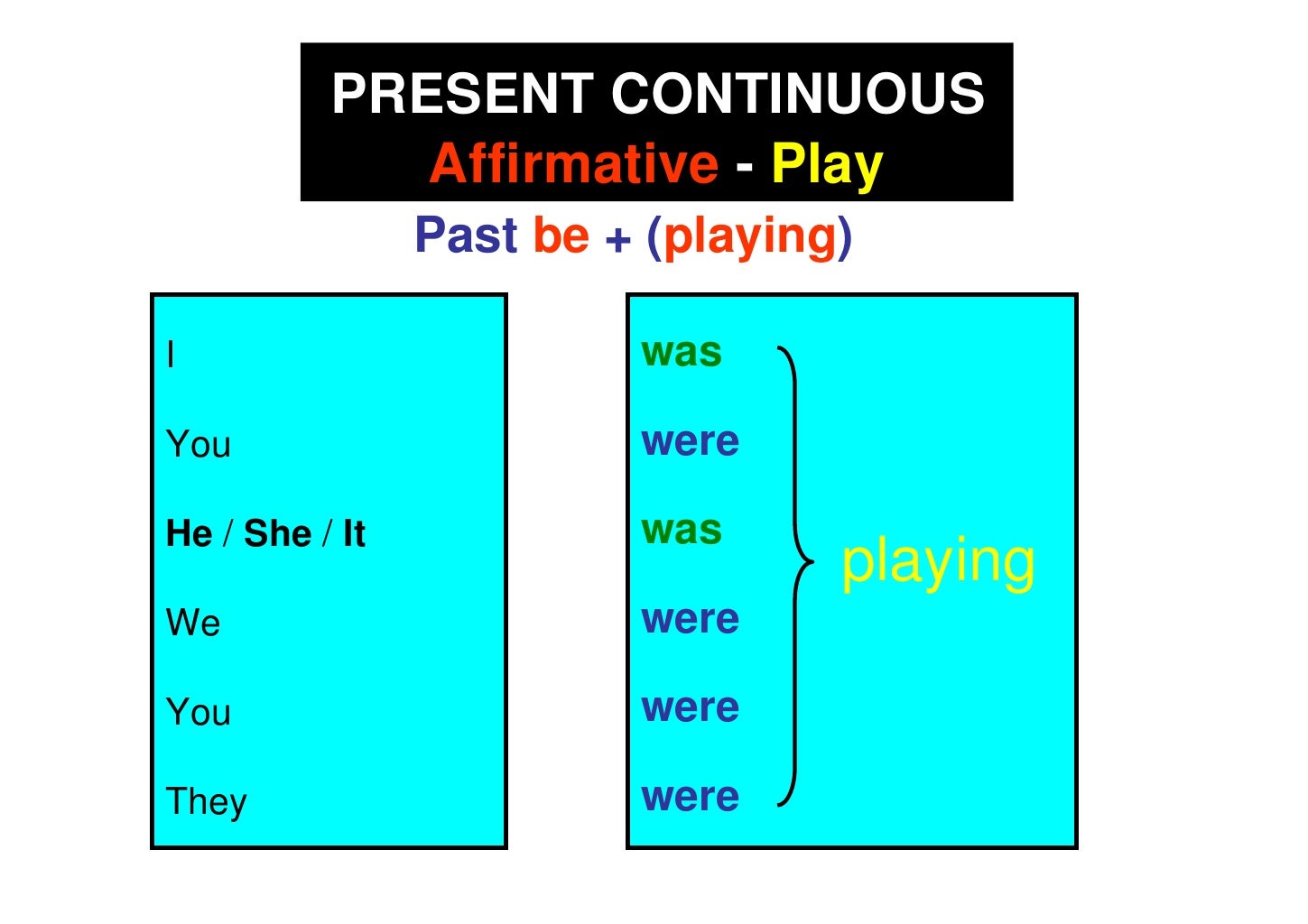 PRESENT CONTINUOUS
Affirmative - Play

Past be + (playing)

I

You

He / She / It

We

You

They

was

were

was

were

were

were

playing